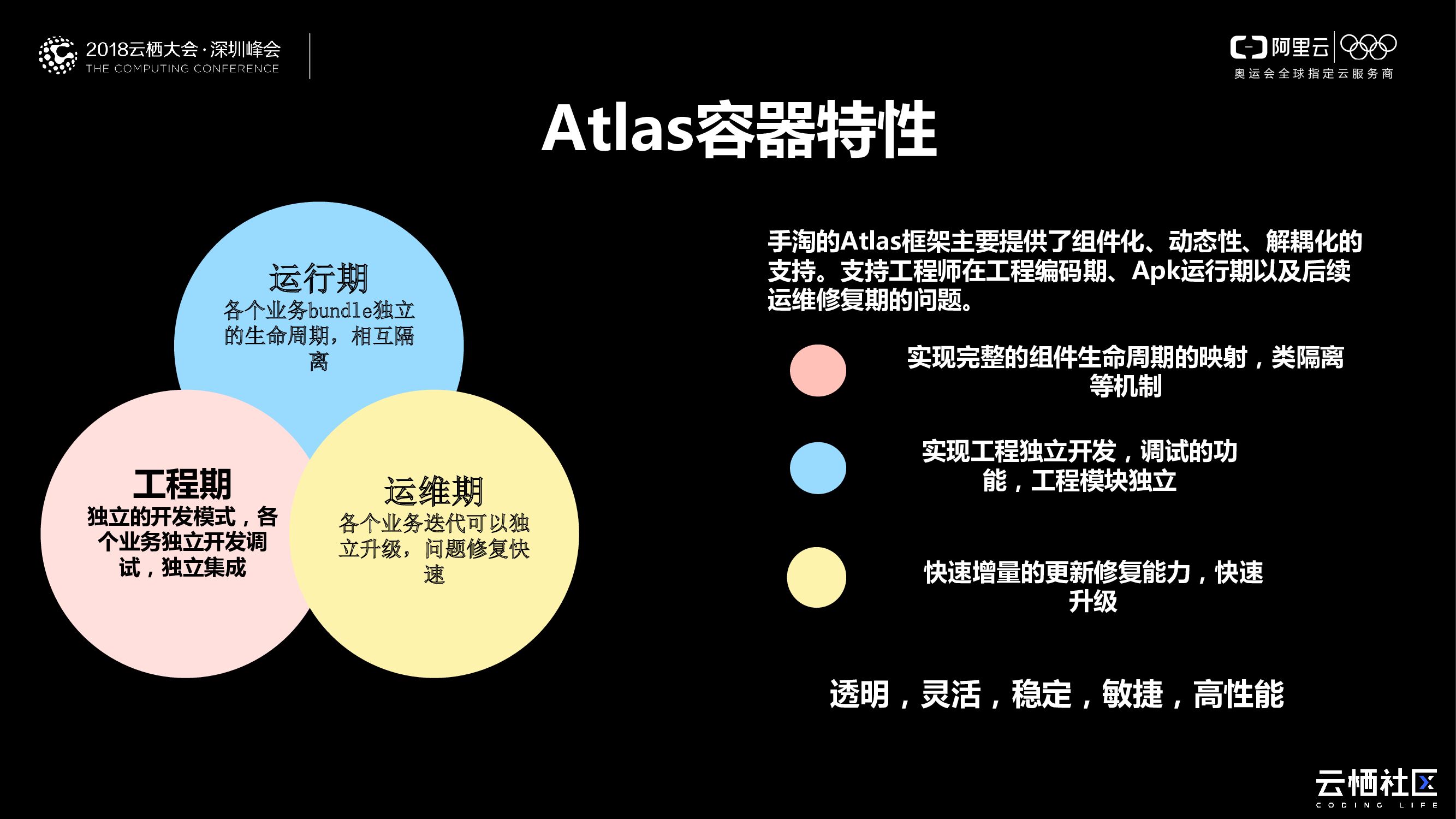 2018云栖大会·深圳峰会
THE COMPUTING CONFERENCE

阿里云
奥运会全球指定云服务商

Atlas容器特性

运行期
各个业务bundle独立的生命周期，相互隔离

工程期
独立的开发模式，各个业务独立开发调试，独立集成

运维期
各个业务迭代可以独立升级，问题修复快速

手淘的Atlas框架主要提供了组件化、动态性、解耦化的支持。支持工程师在工程编码期、Apk运行期以及后续运维修复期的问题。

实现完整的组件生命周期的映射，类隔离等机制

实现工程独立开发，调试的功能，工程模块独立

快速增量的更新修复能力，快速升级

透明，灵活，稳定，敏捷，高性能

云栖社区
CODING LIFE